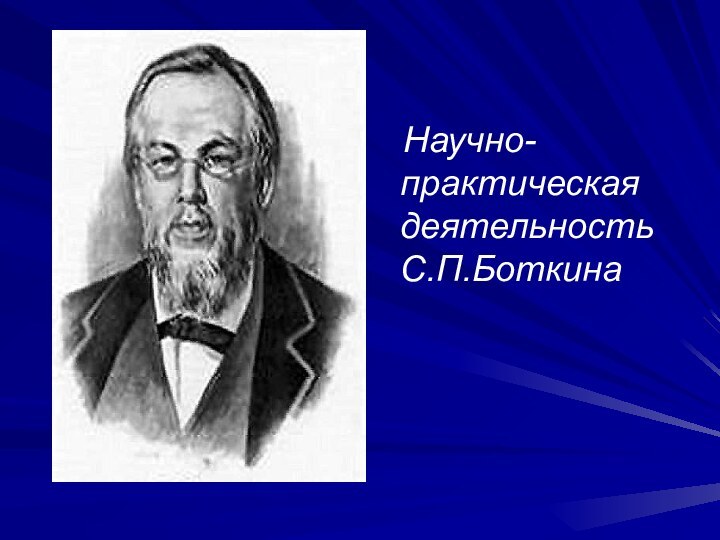 Научно-практическая деятельность С.П.Боткина